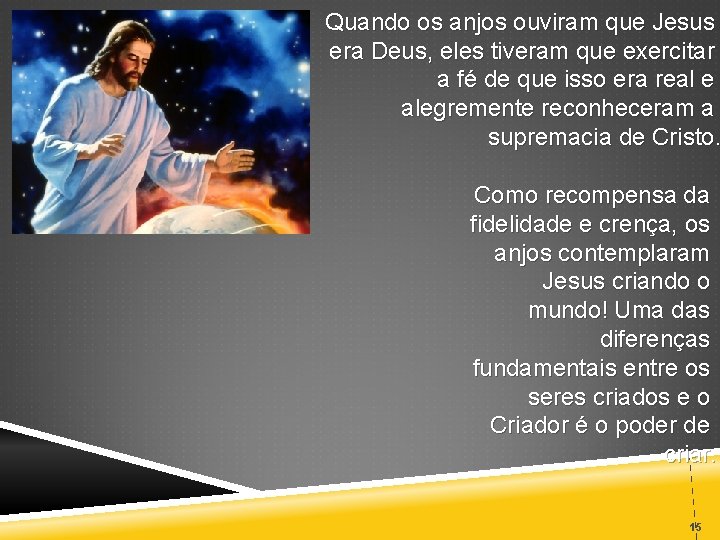 Quando os anjos ouviram que Jesus era Deus, eles tiveram que exercitar a fé de que isso era real e alegremente reconheceram a supremacia de Cristo.

Como recompensa da fidelidade e crença, os anjos contemplaram Jesus criando o mundo! Uma das diferenças fundamentais entre os seres criados e o Criador é o poder de criar.

15